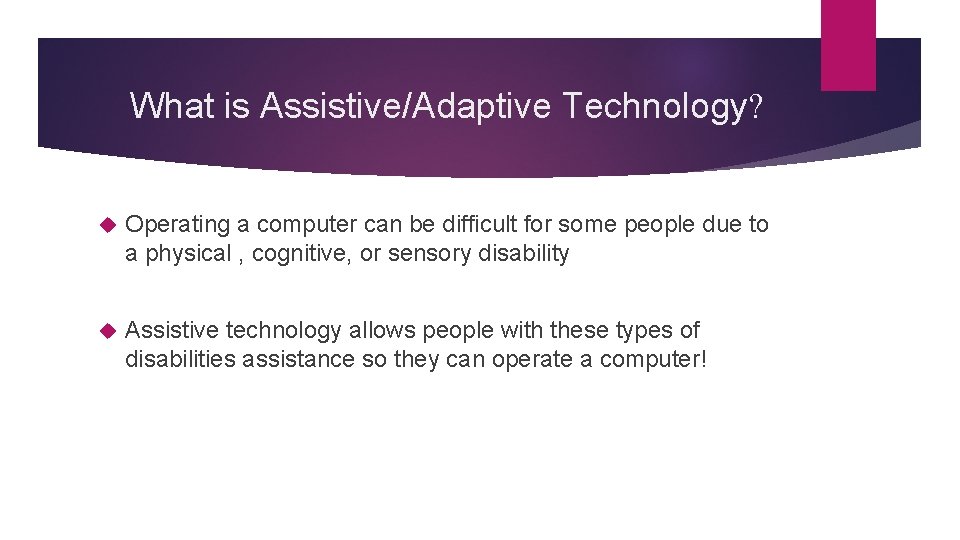 What is Assistive/Adaptive Technology?

Operating a computer can be difficult for some people due to a physical , cognitive, or sensory disability

Assistive technology allows people with these types of disabilities assistance so they can operate a computer!